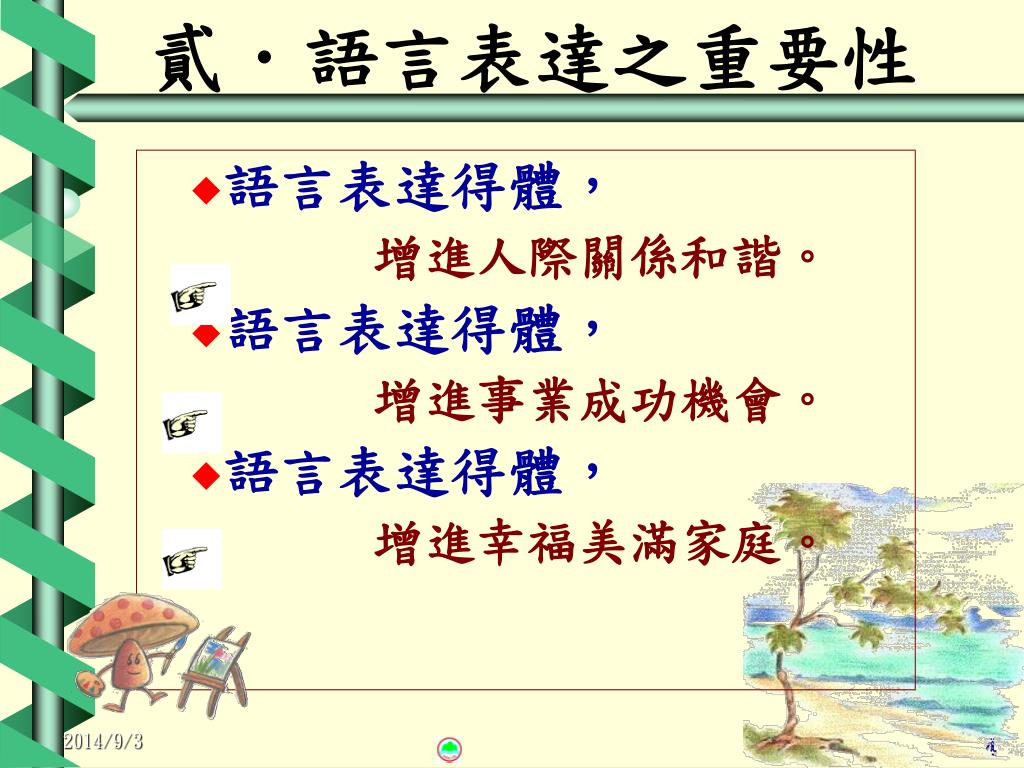 貳・語言表達之重要性

◆語言表達得體，

增進人際關係和諧。

◆語言表達得體，

增進事業成功機會。

◆語言表達得體，

增進幸福美滿家庭。

2014/9/3